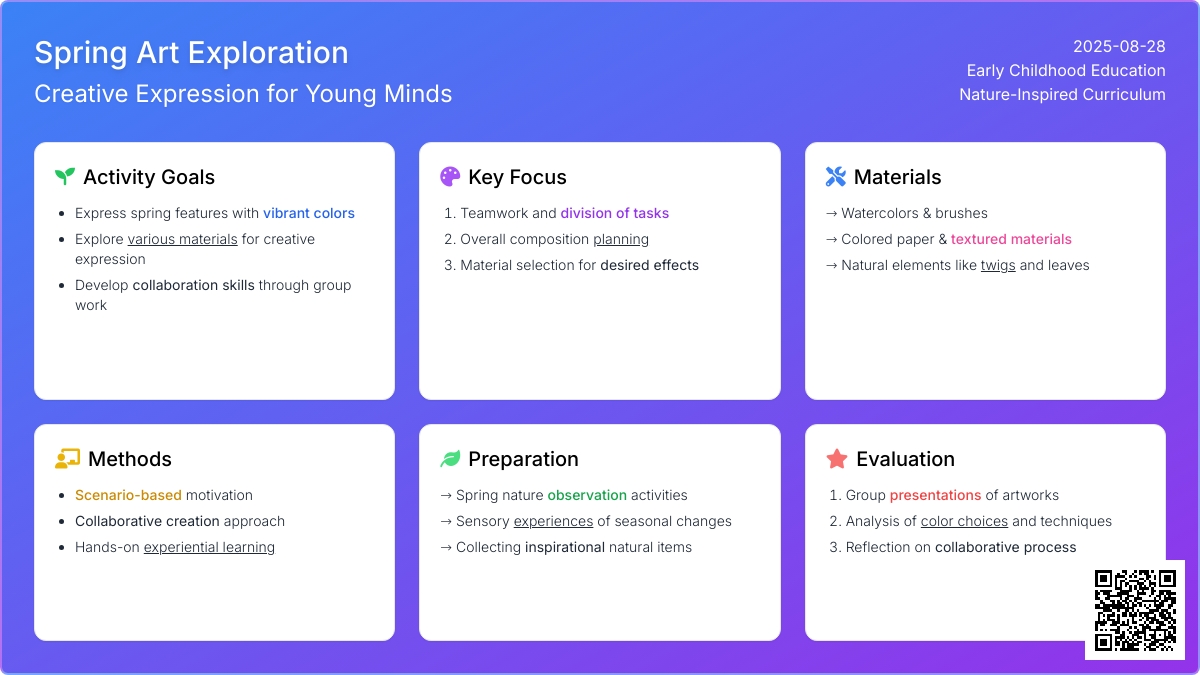 Spring Art Exploration
Creative Expression for Young Minds

2025-08-28
Early Childhood Education
Nature-Inspired Curriculum

Activity Goals
- Express spring features with vibrant colors
- Explore various materials for creative expression
- Develop collaboration skills through group work

Key Focus
1. Teamwork and division of tasks
2. Overall composition planning
3. Material selection for desired effects

Materials
→ Watercolors & brushes
→ Colored paper & textured materials
→ Natural elements like twigs and leaves

Methods
- Scenario-based motivation
- Collaborative creation approach
- Hands-on experiential learning

Preparation
→ Spring nature observation activities
→ Sensory experiences of seasonal changes
→ Collecting inspirational natural items

Evaluation
1. Group presentations of artworks
2. Analysis of color choices and techniques
3. Reflection on collaborative process